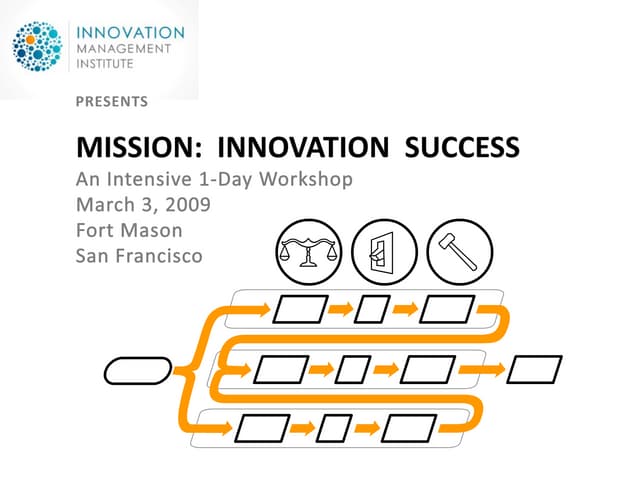 INNOVATION
MANAGEMENT
INSTITUTE

PRESENTS

MISSION: INNOVATION SUCCESS

An Intensive 1-Day Workshop
March 3, 2009
Fort Mason
San Francisco